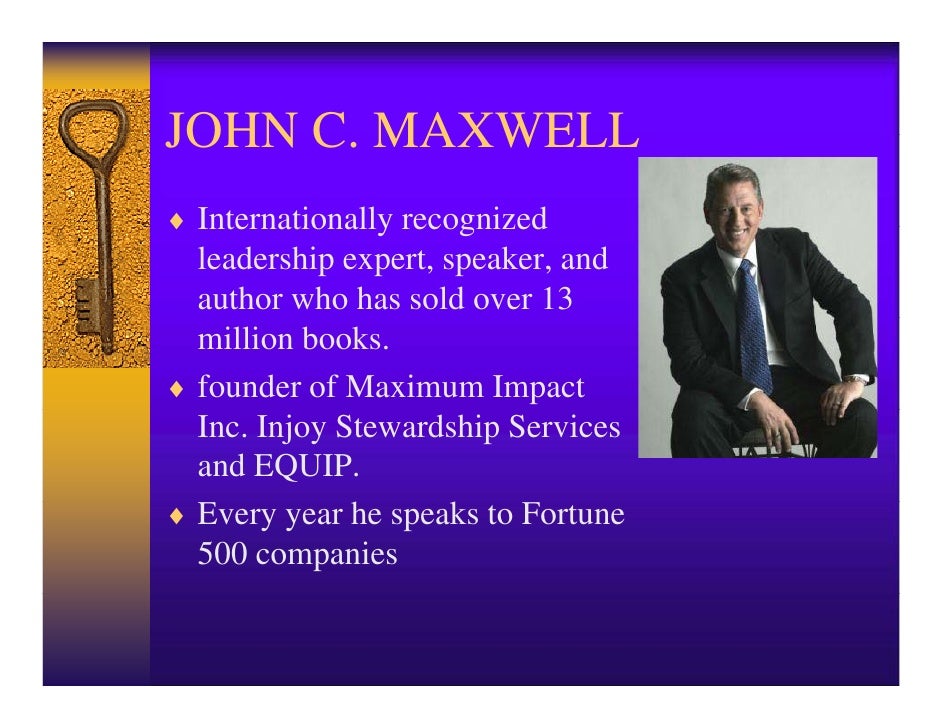 JOHN C. MAXWELL

♦ Internationally recognized leadership expert, speaker, and author who has sold over 13 million books.
♦ founder of Maximum Impact Inc. Injoy Stewardship Services and EQUIP.
♦ Every year he speaks to Fortune 500 companies